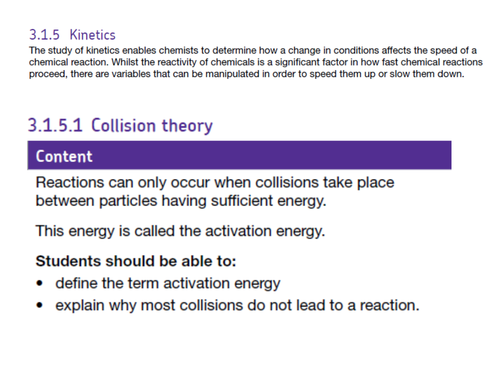 3.1.5 Kinetics

The study of kinetics enables chemists to determine how a change in conditions affects the speed of a chemical reaction. Whilst the reactivity of chemicals is a significant factor in how fast chemical reactions proceed, there are variables that can be manipulated in order to speed them up or slow them down.

3.1.5.1 Collision theory

Content

Reactions can only occur when collisions take place between particles having sufficient energy.

This energy is called the activation energy.

Students should be able to:

• define the term activation energy
• explain why most collisions do not lead to a reaction.